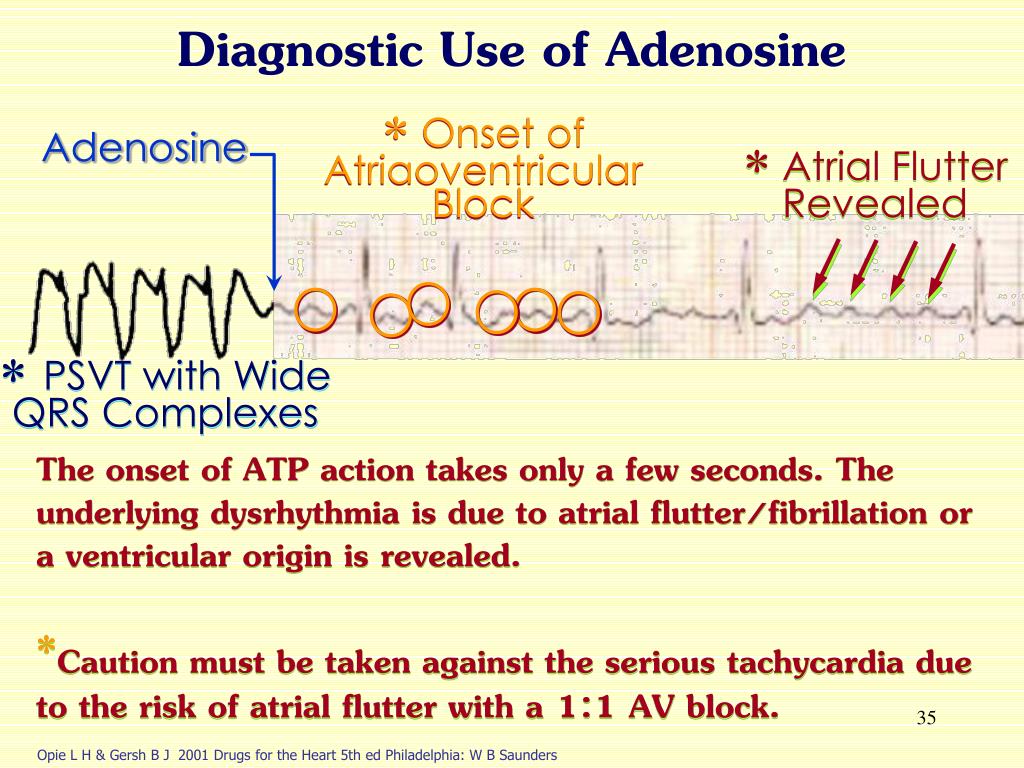 Diagnostic Use of Adenosine

Adenosine

* Onset of Atriaoventricular Block

* Atrial Flutter Revealed

* PSVT with Wide QRS Complexes

The onset of ATP action takes only a few seconds. The underlying dysrhythmia is due to atrial flutter/fibrillation or a ventricular origin is revealed.

*Caution must be taken against the serious tachycardia due to the risk of atrial flutter with a 1:1 AV block.

35

Opie L H & Gersh B J 2001 Drugs for the Heart 5th ed Philadelphia: W B Saunders